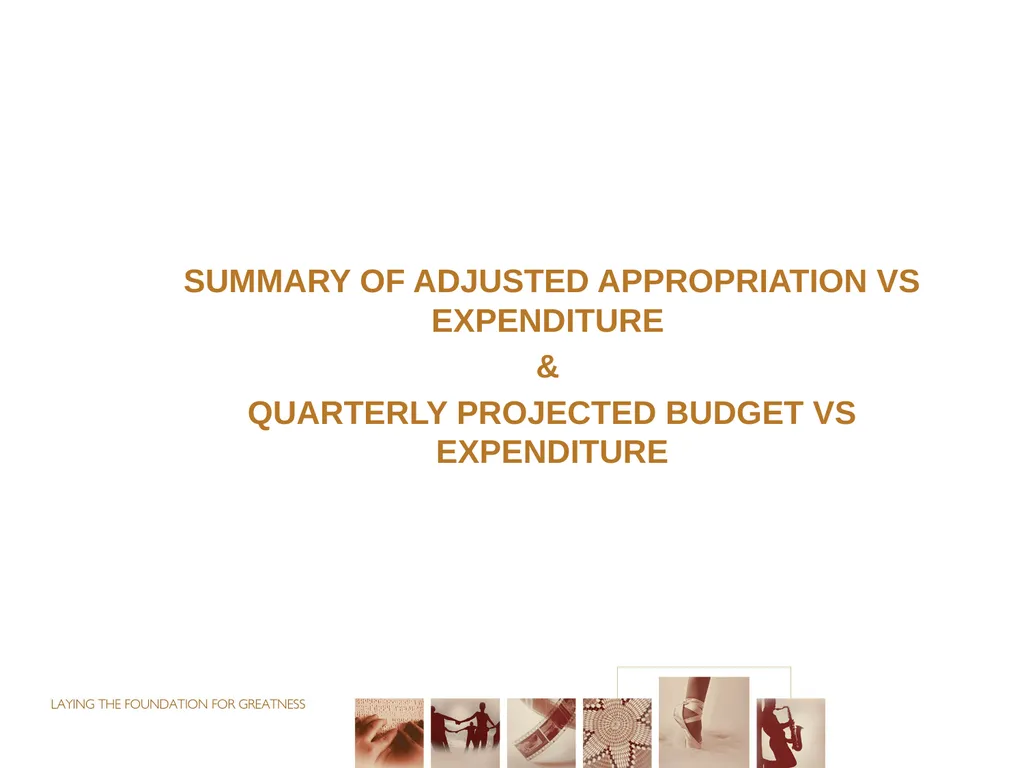 SUMMARY OF ADJUSTED APPROPRIATION VS EXPENDITURE

&

QUARTERLY PROJECTED BUDGET VS EXPENDITURE

LAYING THE FOUNDATION FOR GREATNESS